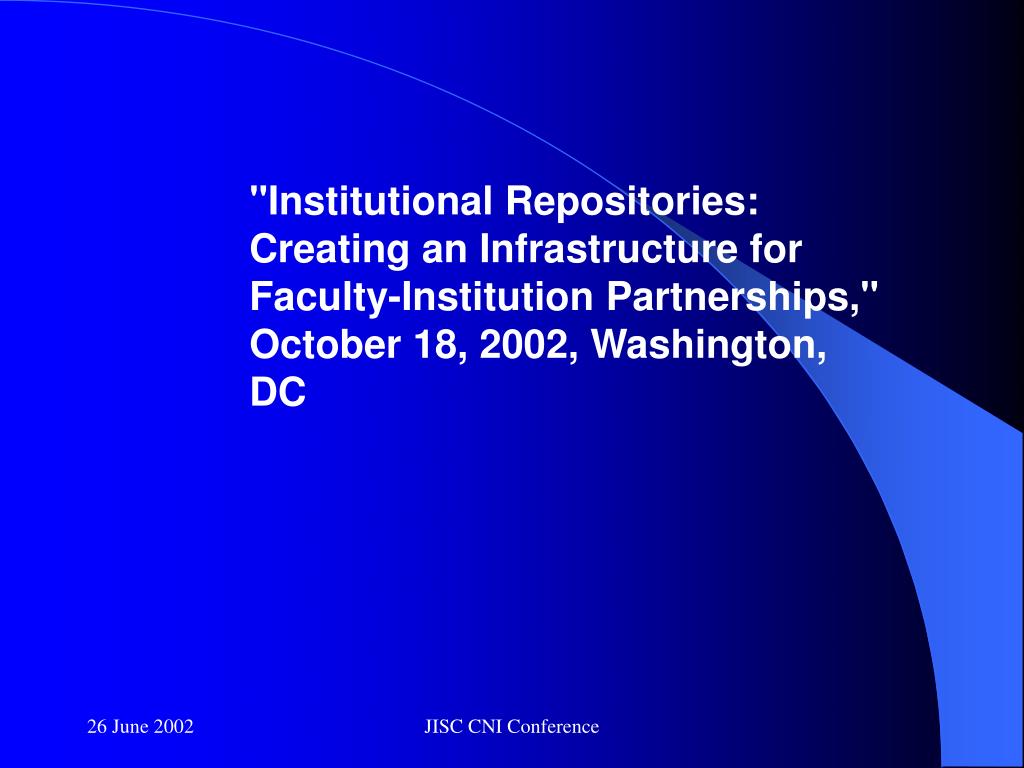 "Institutional Repositories: Creating an Infrastructure for Faculty-Institution Partnerships," October 18, 2002, Washington, DC

26 June 2002

JISC CNI Conference